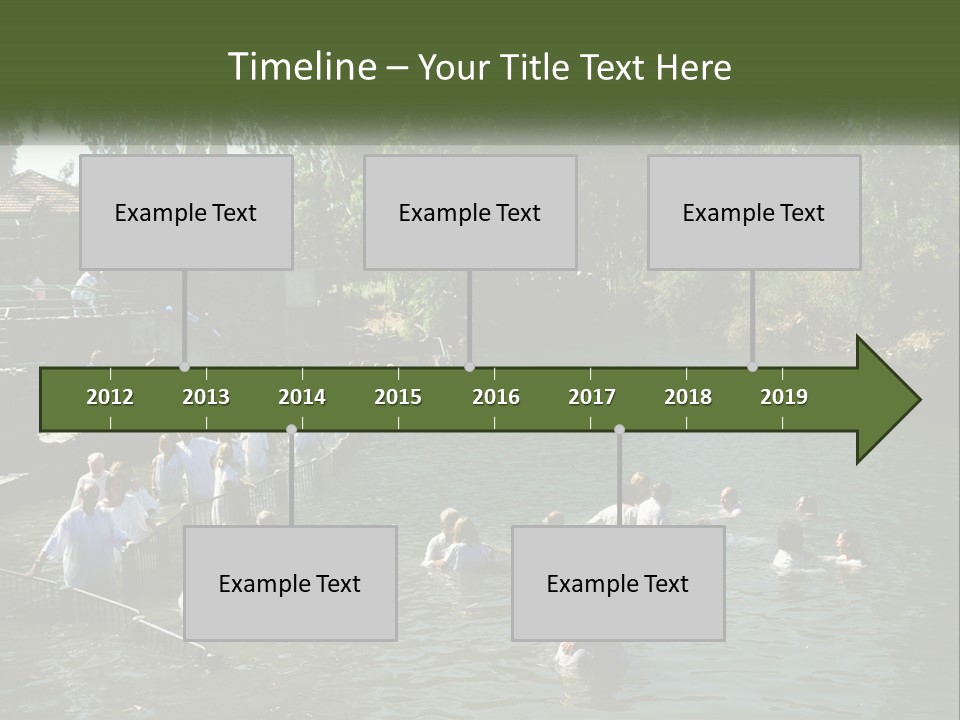 Timeline – Your Title Text Here

Example Text

Example Text

Example Text

2012 2013 2014 2015 2016 2017 2018 2019

Example Text

Example Text